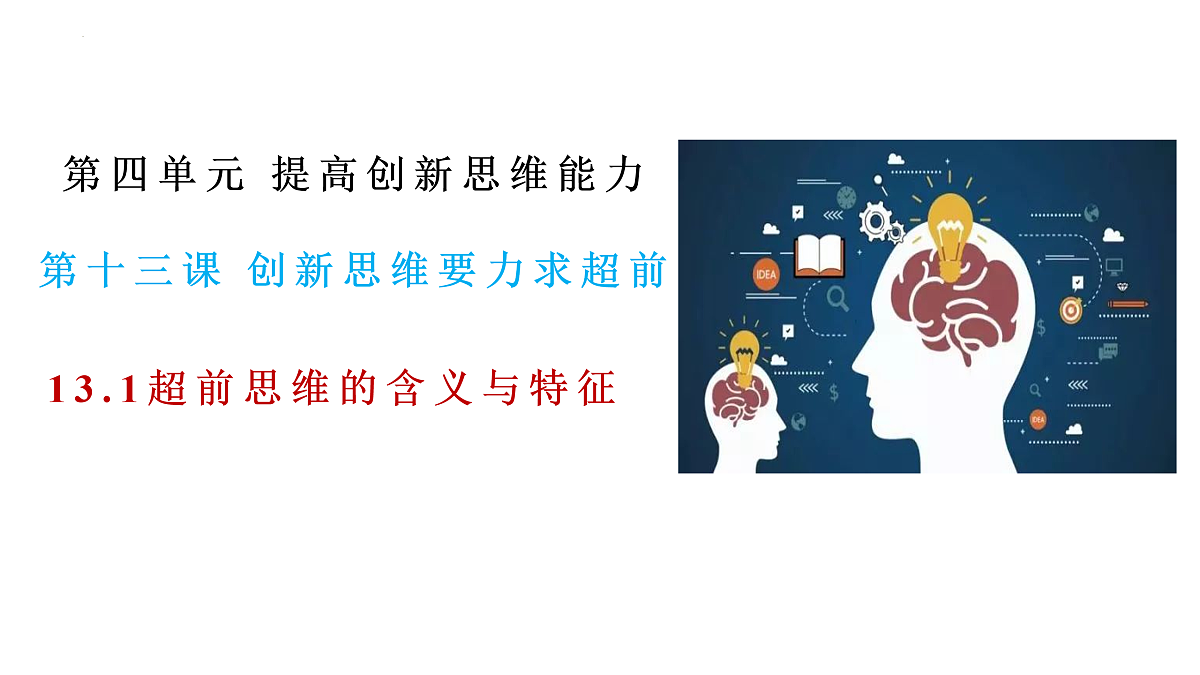 第四单元 提高创新思维能力

第十三课 创新思维要力求超前

13.1超前思维的含义与特征

IDEA

IDEA